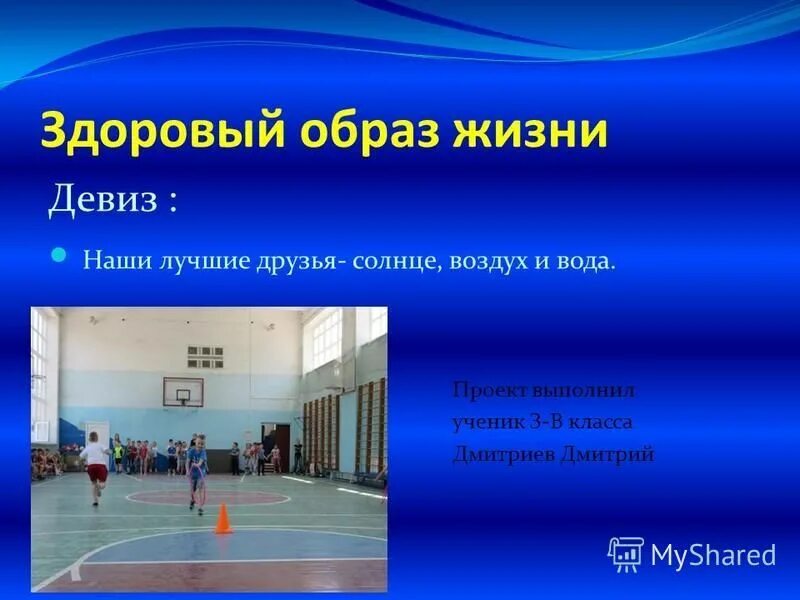 Здоровый образ жизни

Девиз :

Наши лучшие друзья- солнце, воздух и вода.

Проект выполнил ученик 3-В класса Дмитриев Дмитрий

MyShared